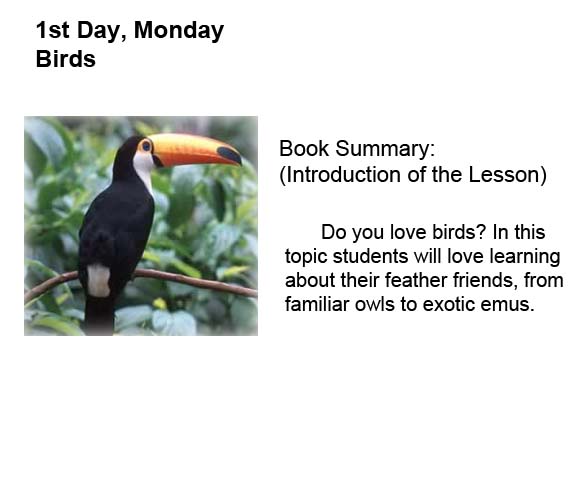 1st Day, Monday
Birds

Book Summary:
(Introduction of the Lesson)

Do you love birds? In this topic students will love learning about their feather friends, from familiar owls to exotic emus.